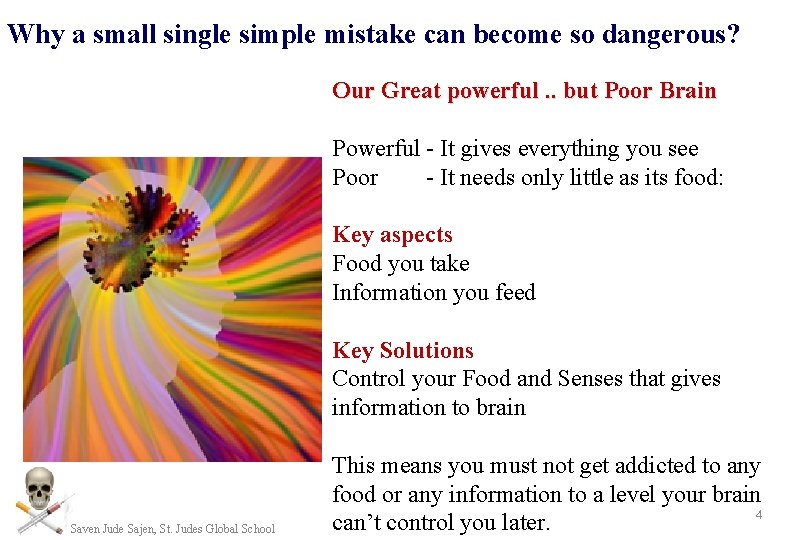 Why a small single simple mistake can become so dangerous?

Our Great powerful .. but Poor Brain

Powerful - It gives everything you see
Poor - It needs only little as its food:

Key aspects
Food you take
Information you feed

Key Solutions
Control your Food and Senses that gives information to brain

This means you must not get addicted to any food or any information to a level your brain can't control you later.

Saven Jude Sajen, St. Judes Global School

4